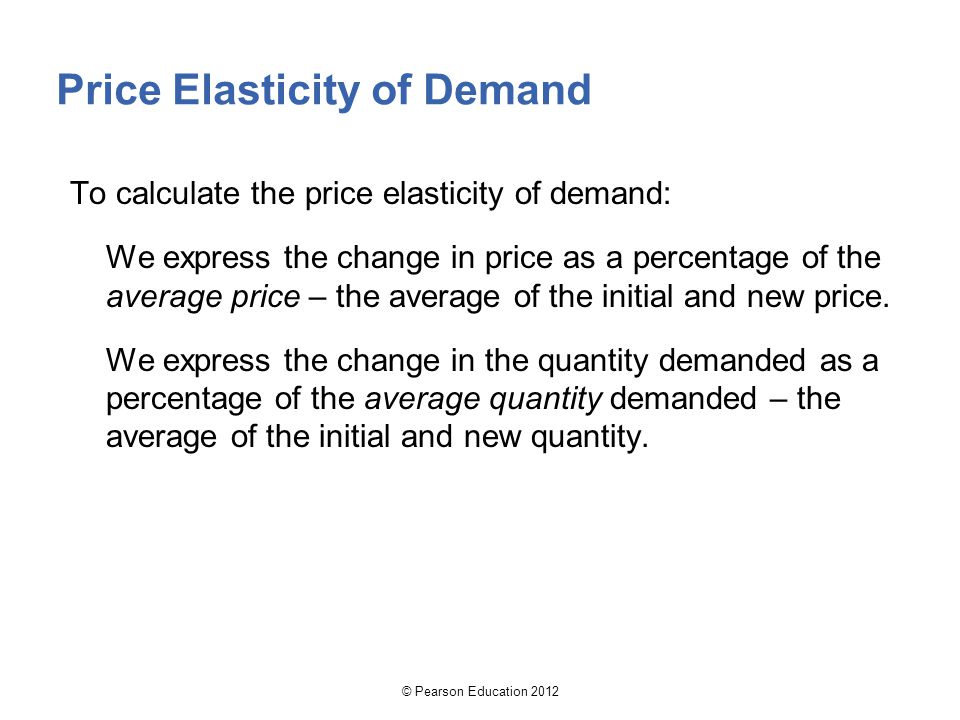 Price Elasticity of Demand

To calculate the price elasticity of demand:

We express the change in price as a percentage of the average price – the average of the initial and new price.

We express the change in the quantity demanded as a percentage of the average quantity demanded – the average of the initial and new quantity.

© Pearson Education 2012